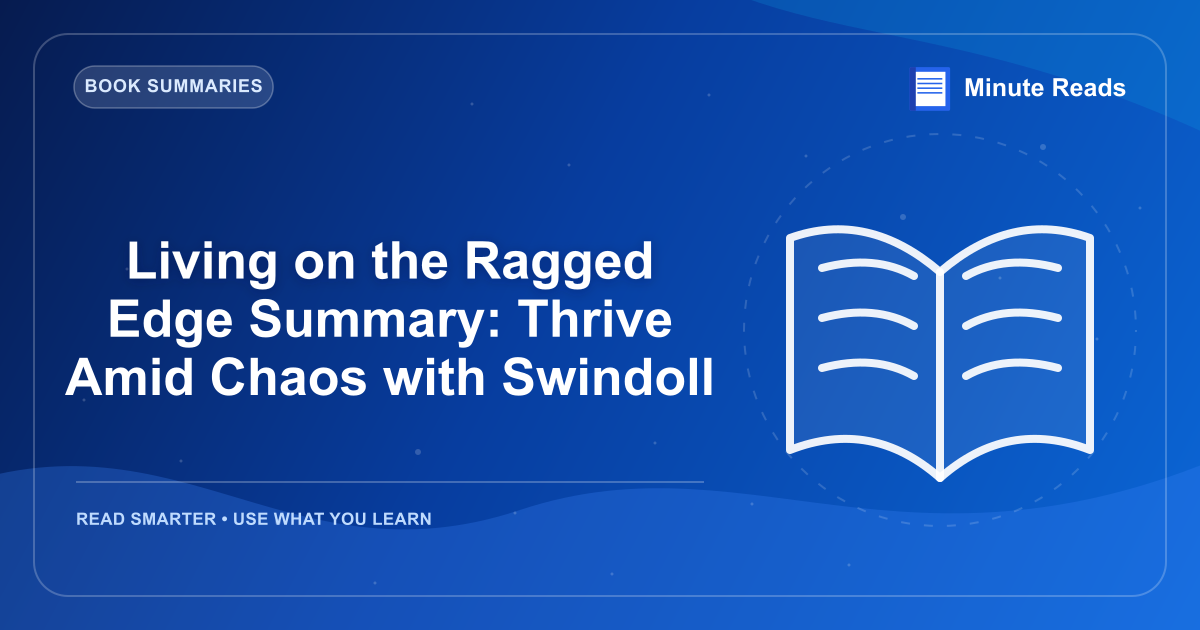 BOOK SUMMARIES

Minute Reads

Living on the Ragged Edge Summary: Thrive Amid Chaos with Swindoll

READ SMARTER • USE WHAT YOU LEARN